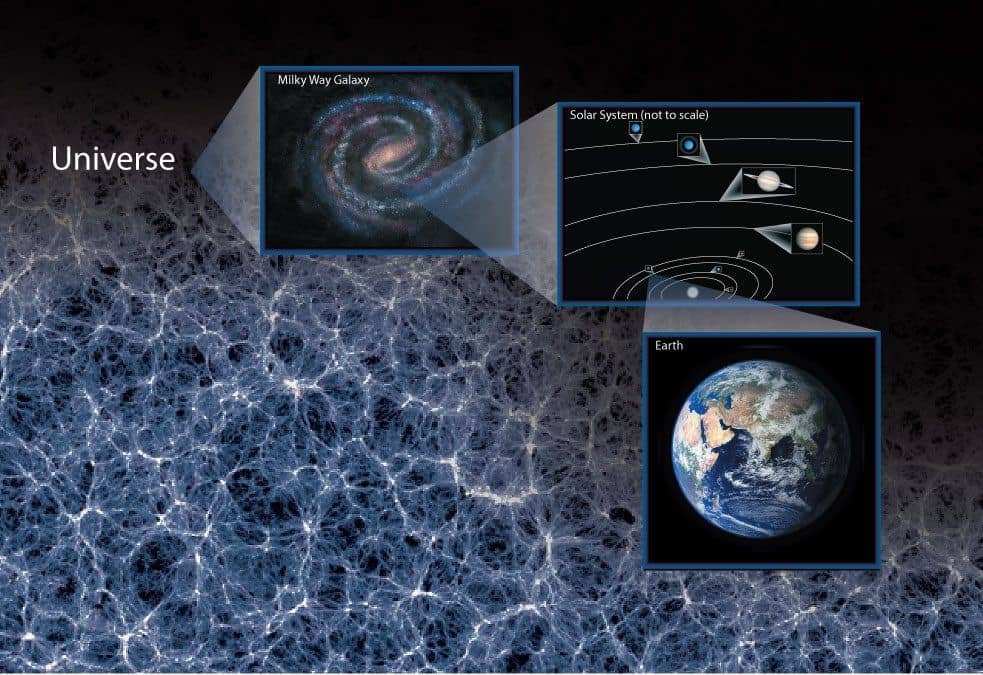 Universe

Milky Way Galaxy

Solar System (not to scale)

Earth